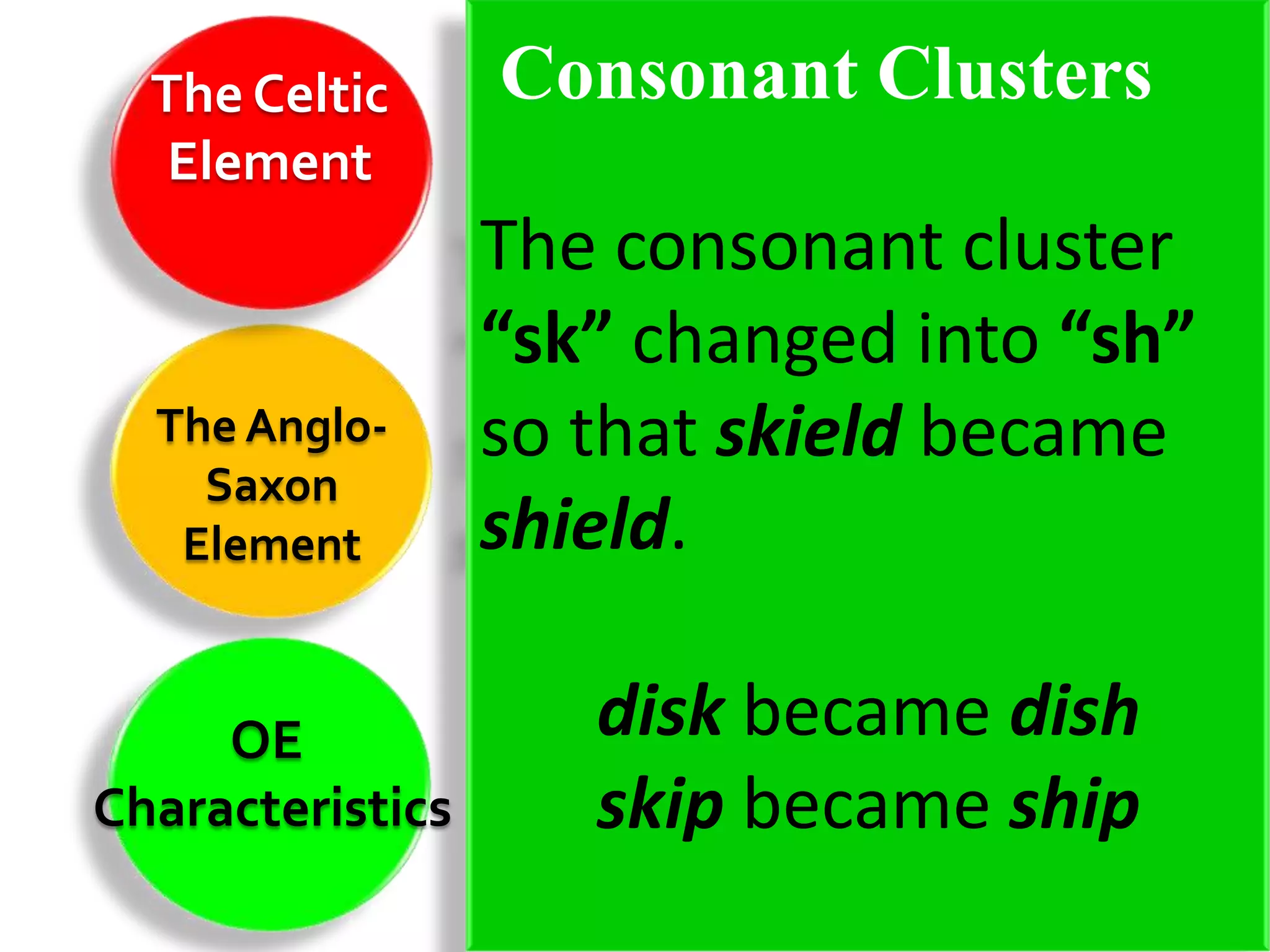 The Celtic Element

The Anglo-Saxon Element

OE Characteristics

Consonant Clusters

The consonant cluster “sk” changed into “sh” so that skield became shield.

disk became dish
skip became ship